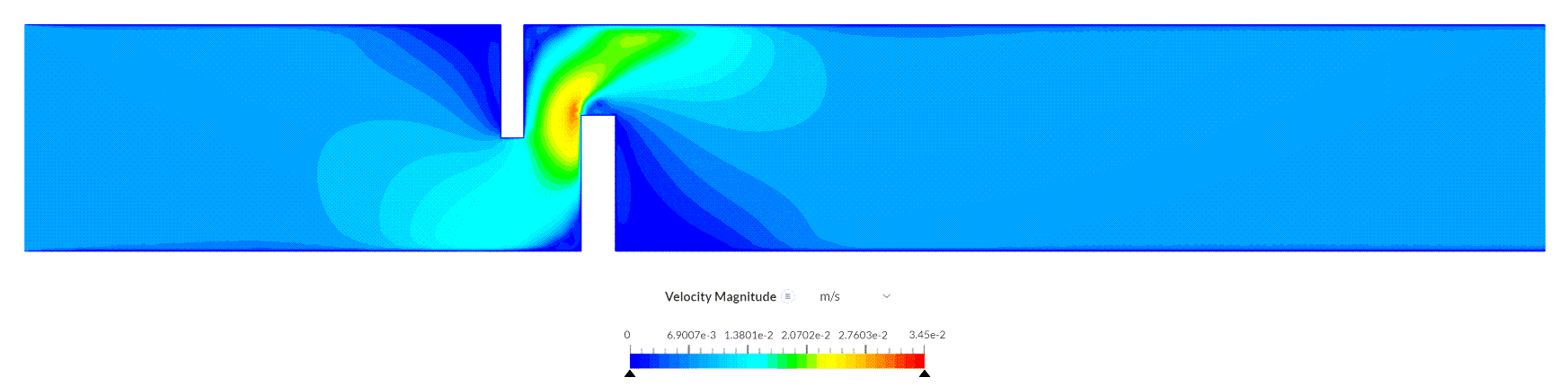 Velocity Magnitude m/s

0 6.9007e-3 1.3801e-2 2.0702e-2 2.7603e-2 3.45e-2